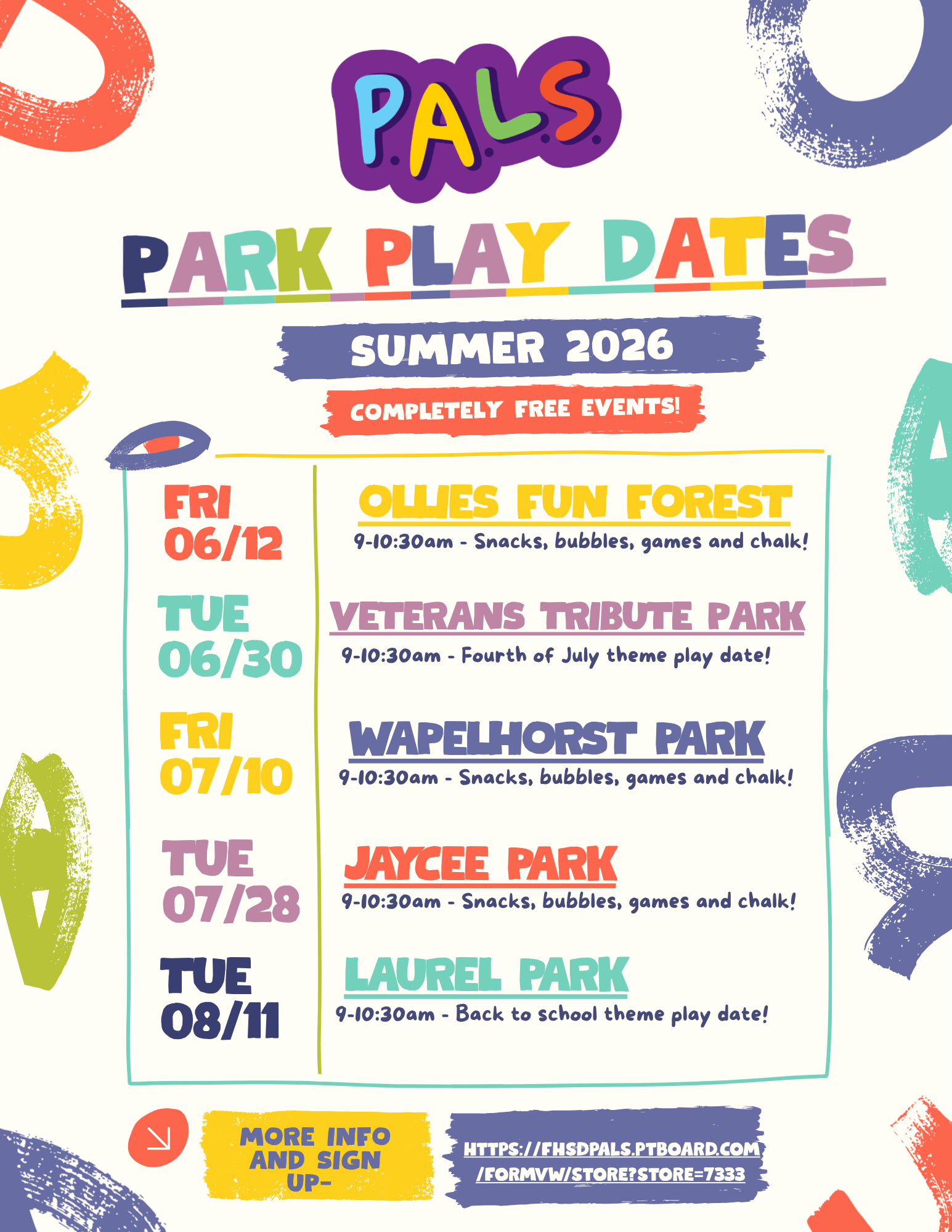 P.A.L.S.

PARK PLAY DATES

SUMMER 2026

COMPLETELY FREE EVENTS!

FRI 06/12

OLLIES FUN FOREST

9-10:30am - Snacks, bubbles, games and chalk!

TUE 06/30

VETERANS TRIBUTE PARK

9-10:30am - Fourth of July theme play date!

FRI 07/10

WAPELHORST PARK

9-10:30am - Snacks, bubbles, games and chalk!

TUE 07/28

JAYCEE PARK

9-10:30am - Snacks, bubbles, games and chalk!

TUE 08/11

LAUREL PARK

9-10:30am - Back to school theme play date!

MORE INFO AND SIGN UP-

HTTPS://FHSDPALS.PTBOARD.COM/FORMVW/STORE?STORE=7333